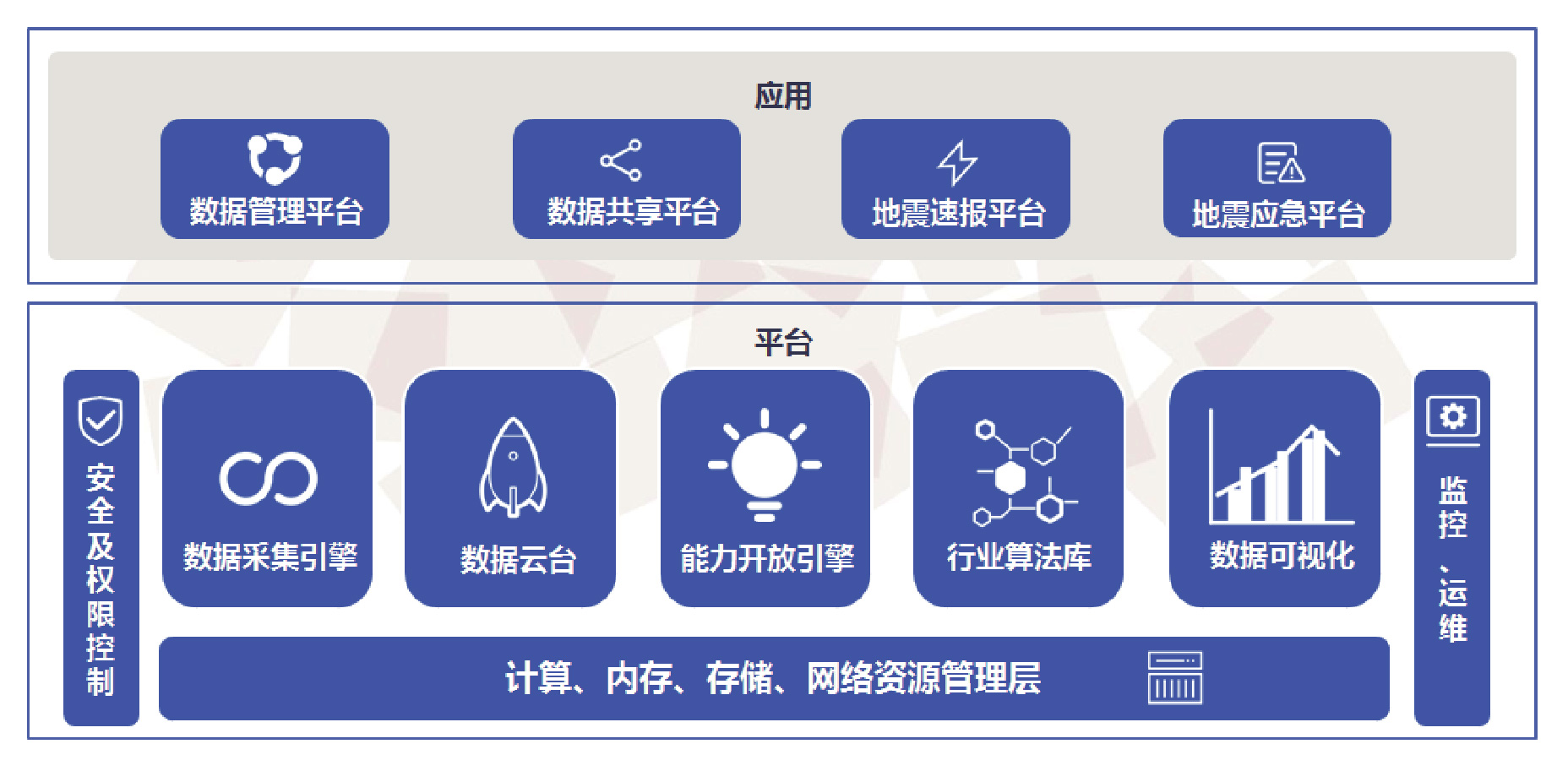 应用

数据管理平台

数据共享平台

地震速报平台

地震应急平台

平台

安全及权限控制

数据采集引擎

数据云台

能力开放引擎

行业算法库

数据可视化

监控、运维

计算、内存、存储、网络资源管理层